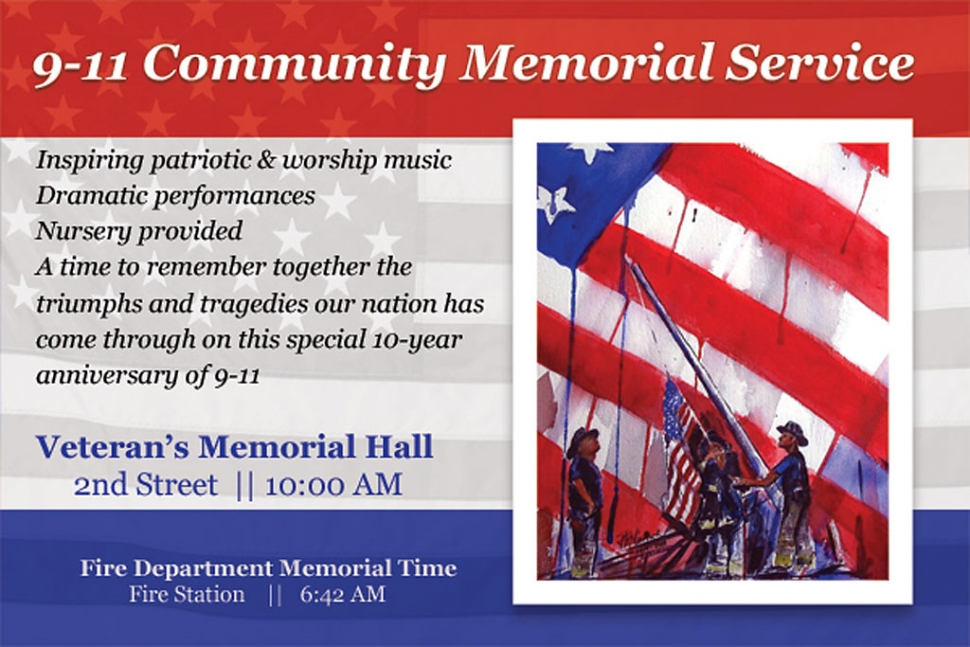 9-11 Community Memorial Service

Inspiring patriotic & worship music
Dramatic performances
Nursery provided
A time to remember together the triumphs and tragedies our nation has come through on this special 10-year anniversary of 9-11

Veteran's Memorial Hall
2nd Street || 10:00 AM

Fire Department Memorial Time
Fire Station || 6:42 AM